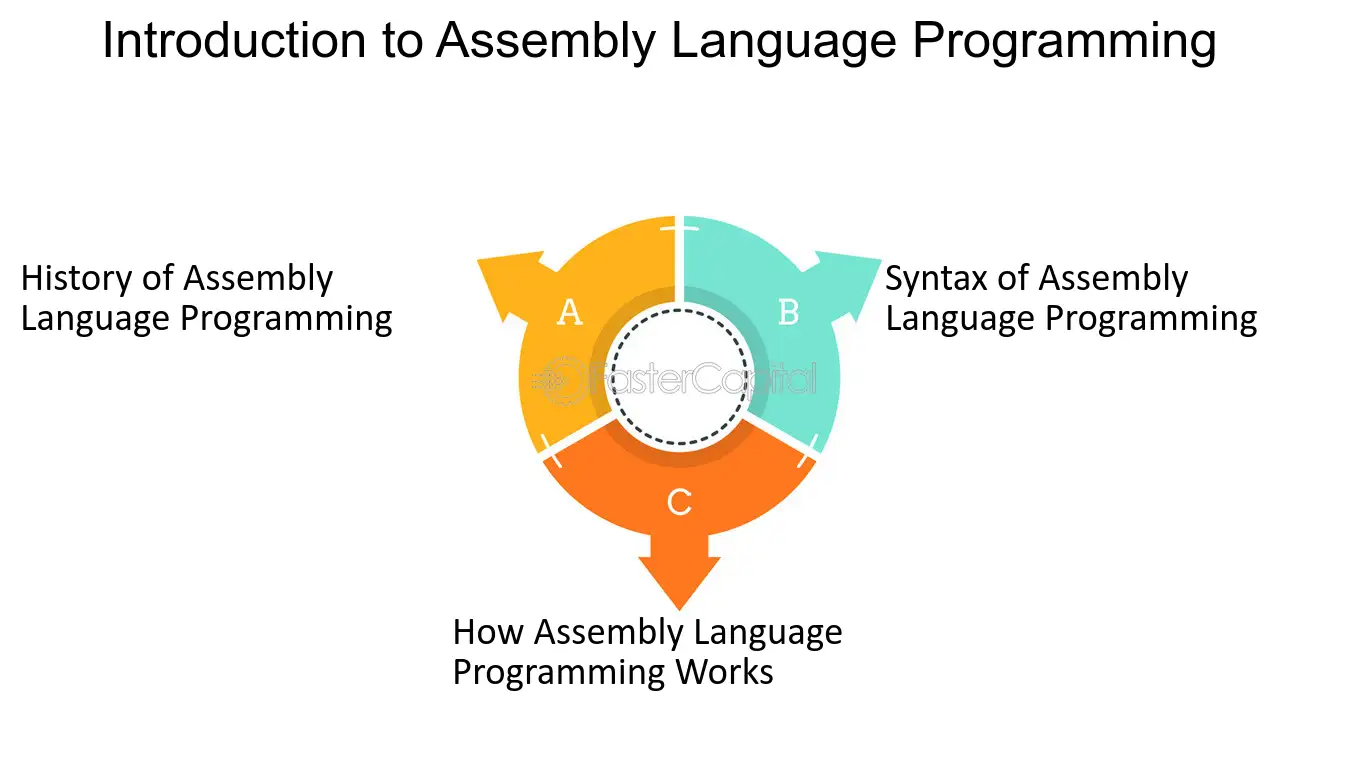 Introduction to Assembly Language Programming

History of Assembly Language Programming

A

B

Syntax of Assembly Language Programming

FasterCapital

C

How Assembly Language Programming Works